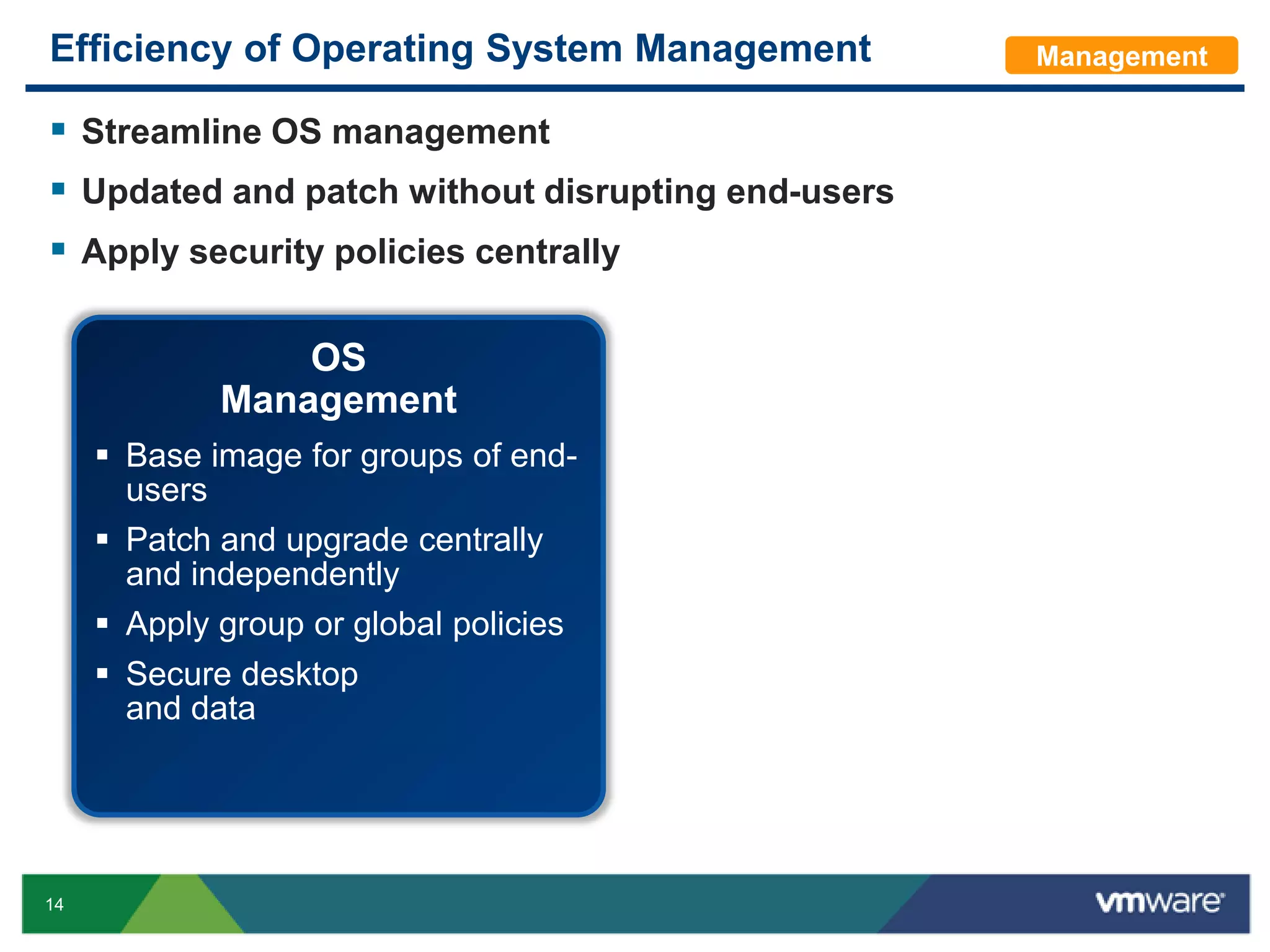 Efficiency of Operating System Management

Management

▪ Streamline OS management
▪ Updated and patch without disrupting end-users
▪ Apply security policies centrally

OS Management

▪ Base image for groups of end-users
▪ Patch and upgrade centrally and independently
▪ Apply group or global policies
▪ Secure desktop and data

14

vmware